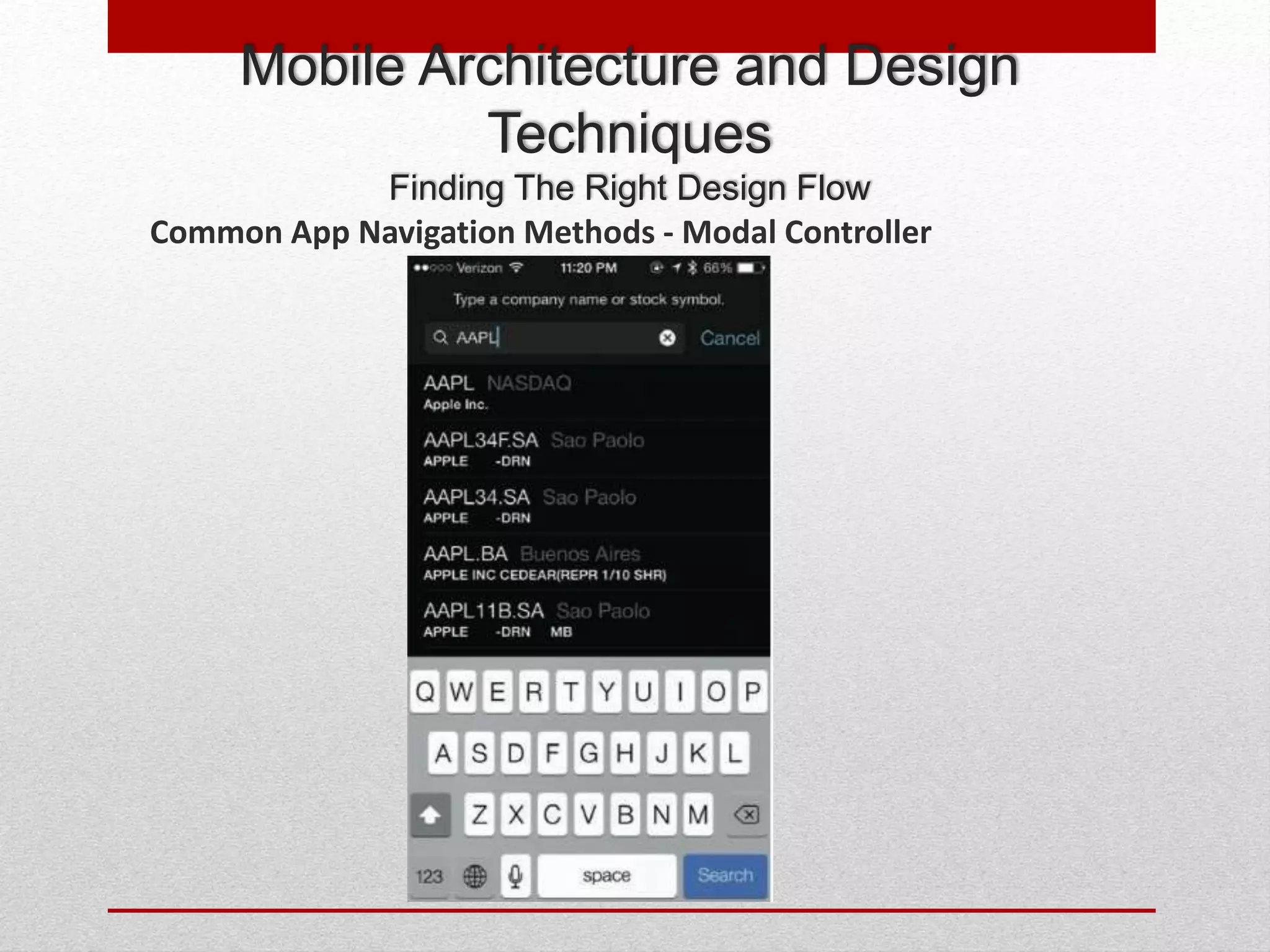 Mobile Architecture and Design Techniques

Finding The Right Design Flow

Common App Navigation Methods - Modal Controller

Verizon 11:20 PM 66%

Type a company name or stock symbol.

AAPL

Cancel

AAPL NASDAQ
Apple Inc.

AAPL34F.SA Sao Paolo
APPLE -DRN

AAPL34.SA Sao Paolo
APPLE -DRN

AAPL.BA Buenos Aires
APPLE INC CEDEAR(REPR 1/10 SHR)

AAPL11B.SA Sao Paolo
APPLE -DRN MB

Q W E R T Y U I O P
A S D F G H J K L
Z X C V B N M
123 space Search